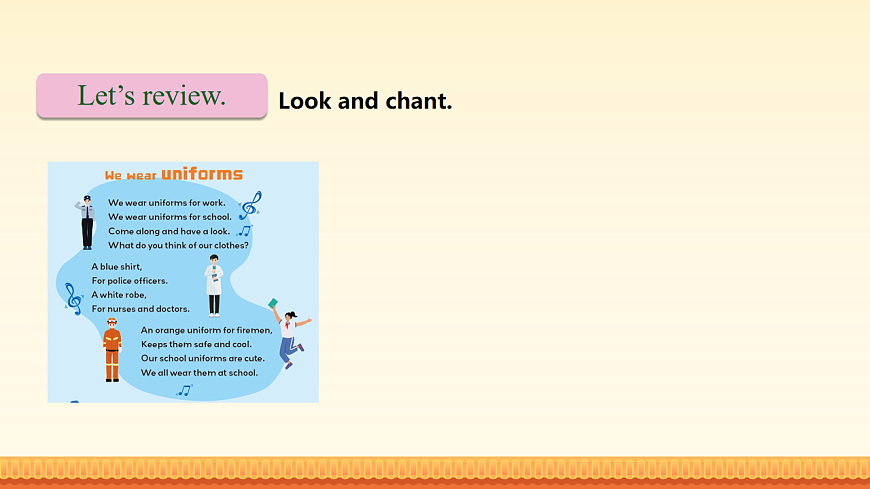 Let's review.

Look and chant.

We wear uniforms

We wear uniforms for work.
We wear uniforms for school.
Come along and have a look.
What do you think of our clothes?

A blue shirt,
For police officers.
A white robe,
For nurses and doctors.

An orange uniform for firemen,
Keeps them safe and cool.
Our school uniforms are cute.
We all wear them at school.